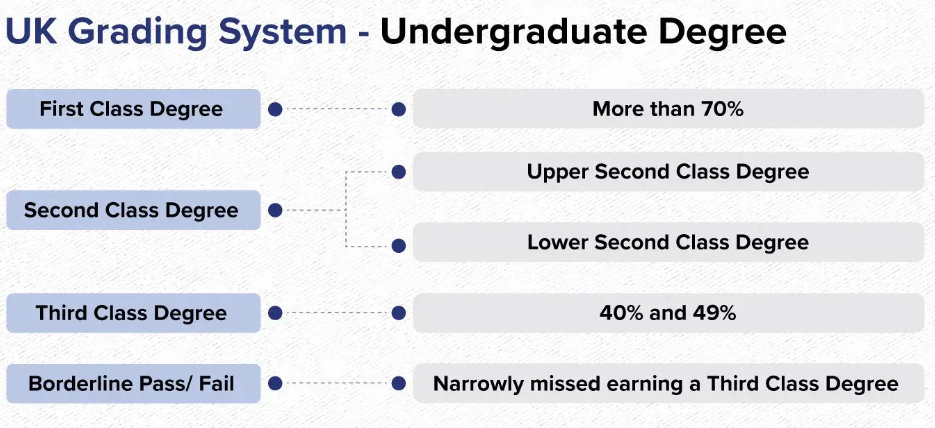 UK Grading System - Undergraduate Degree

First Class Degree

More than 70%

Second Class Degree

Upper Second Class Degree

Lower Second Class Degree

Third Class Degree

40% and 49%

Borderline Pass/ Fail

Narrowly missed earning a Third Class Degree